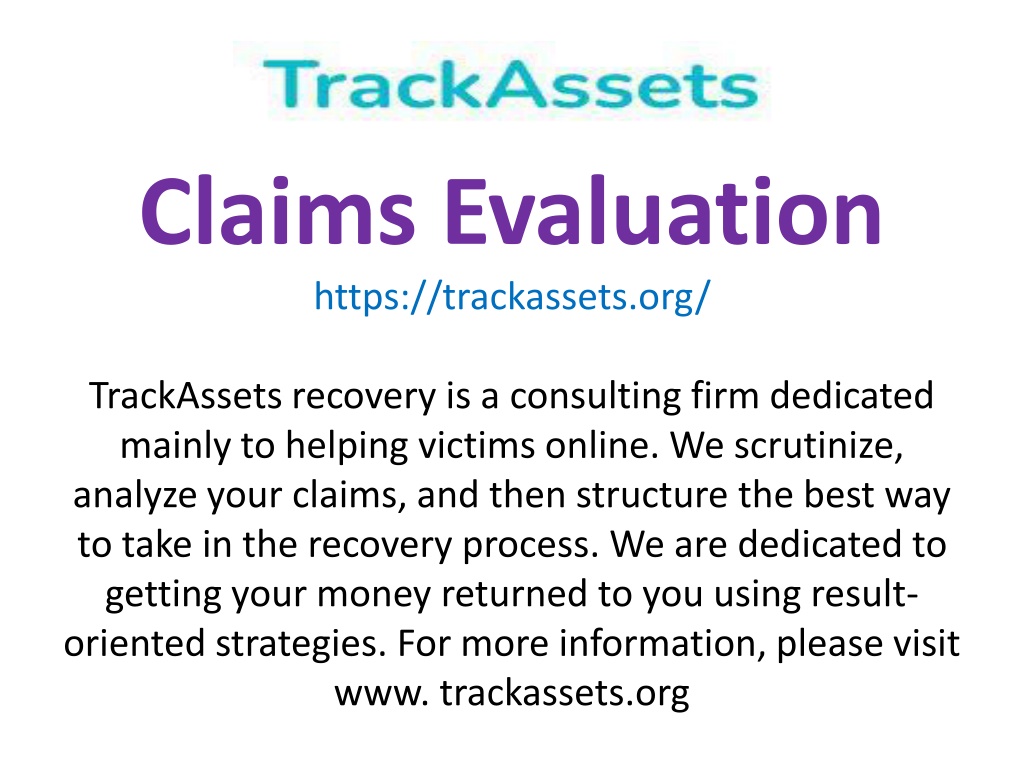 TrackAssets

Claims Evaluation

https://trackassets.org/

TrackAssets recovery is a consulting firm dedicated mainly to helping victims online. We scrutinize, analyze your claims, and then structure the best way to take in the recovery process. We are dedicated to getting your money returned to you using result-oriented strategies. For more information, please visit www. trackassets.org